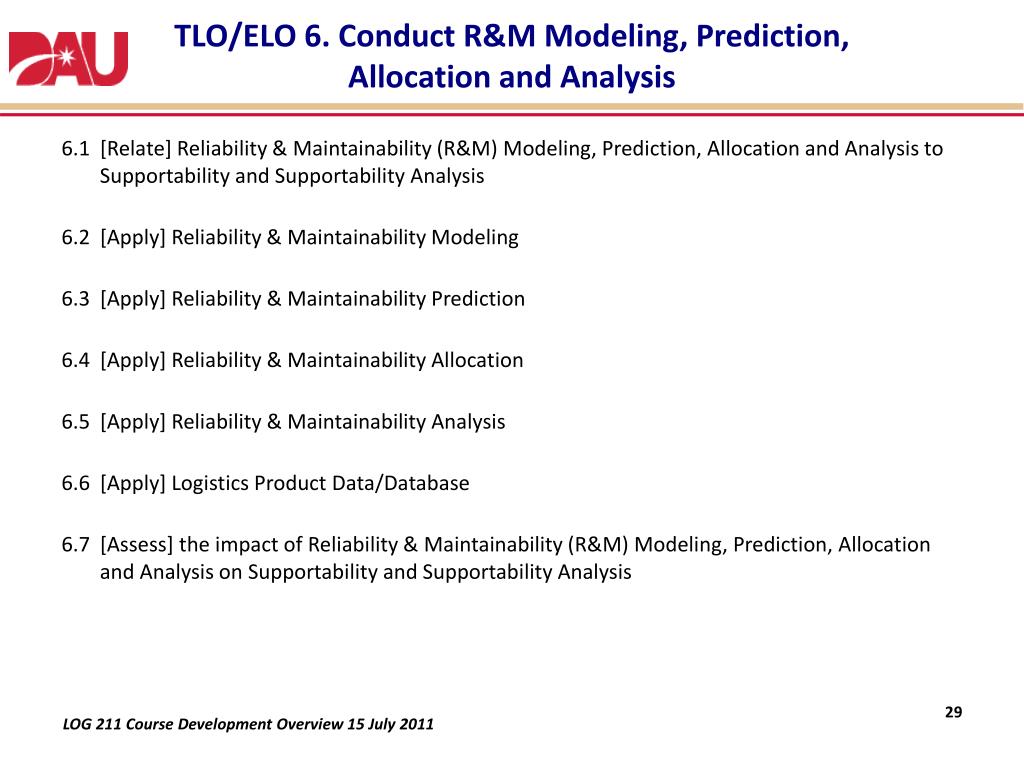 DAU

TLO/ELO 6. Conduct R&M Modeling, Prediction, Allocation and Analysis

6.1 [Relate] Reliability & Maintainability (R&M) Modeling, Prediction, Allocation and Analysis to Supportability and Supportability Analysis

6.2 [Apply] Reliability & Maintainability Modeling

6.3 [Apply] Reliability & Maintainability Prediction

6.4 [Apply] Reliability & Maintainability Allocation

6.5 [Apply] Reliability & Maintainability Analysis

6.6 [Apply] Logistics Product Data/Database

6.7 [Assess] the impact of Reliability & Maintainability (R&M) Modeling, Prediction, Allocation and Analysis on Supportability and Supportability Analysis

29

LOG 211 Course Development Overview 15 July 2011